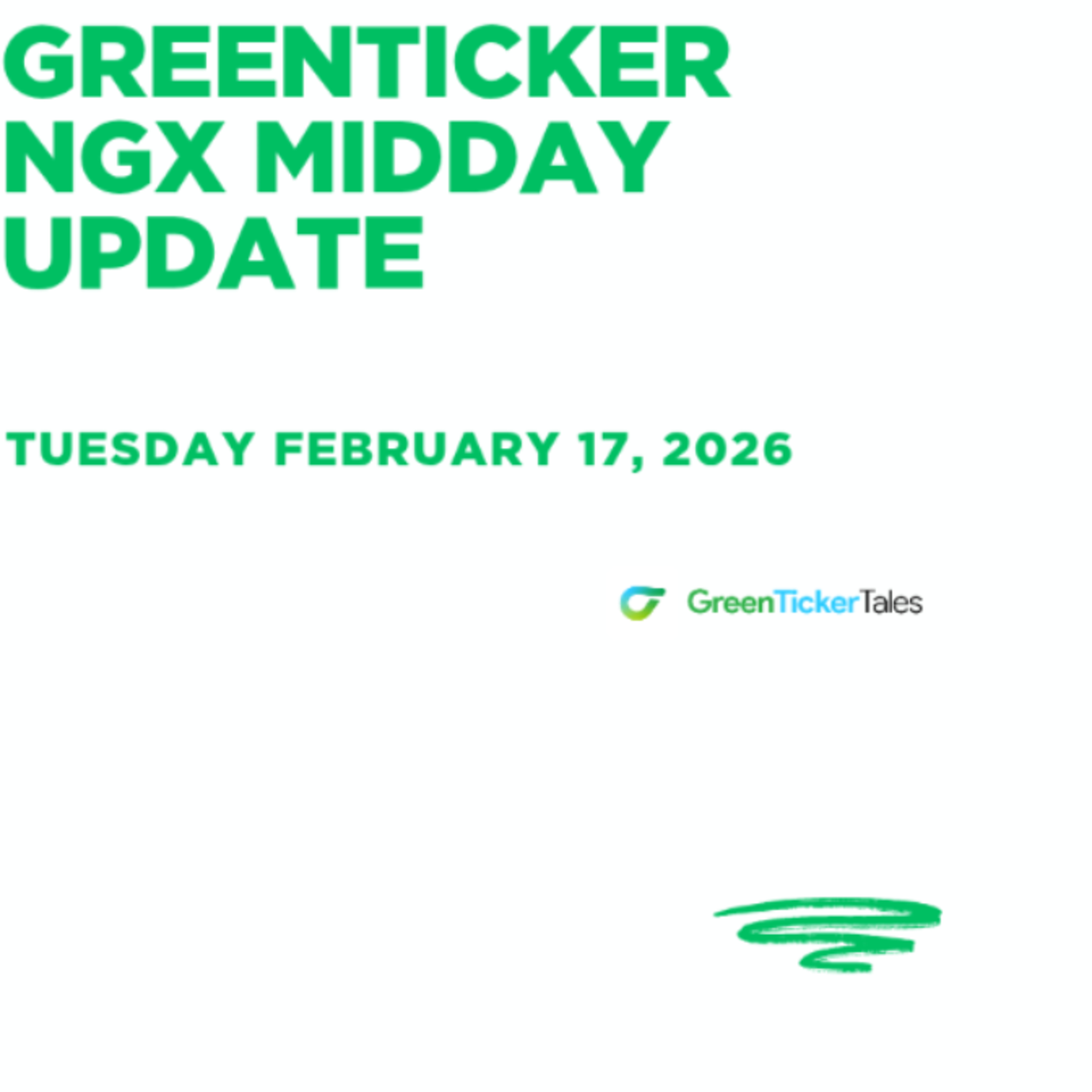 GREENTICKER NGX MIDDAY UPDATE

TUESDAY FEBRUARY 17, 2026

GreenTickerTales